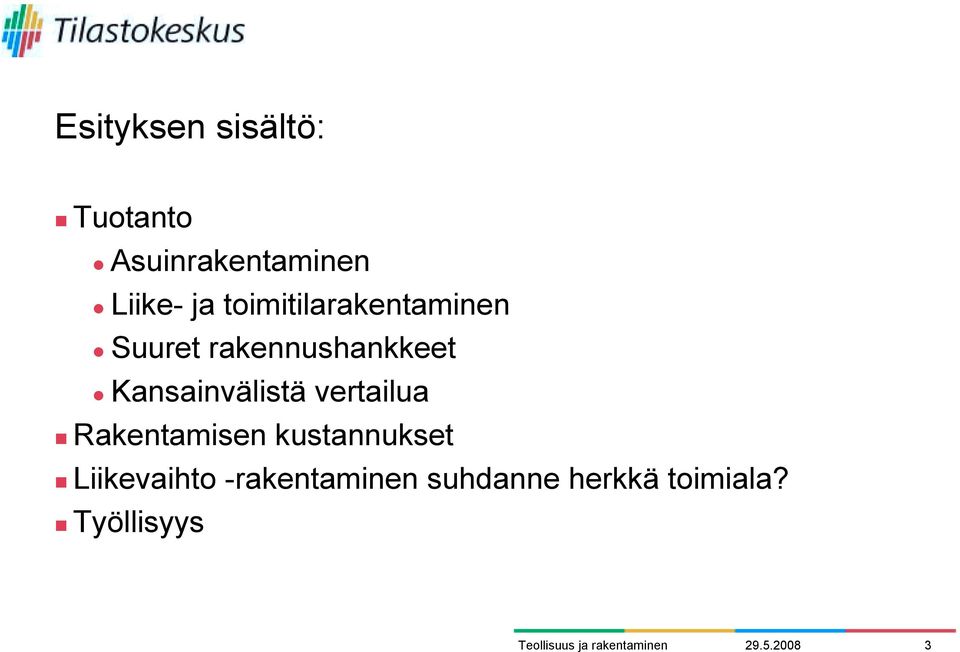 Tilastokeskus

Esityksen sisältö:

Tuotanto

Asuinrakentaminen

Liike- ja toimitilarakentaminen

Suuret rakennushankkeet

Kansainvälistä vertailua

Rakentamisen kustannukset

Liikevaihto -rakentaminen suhdanne herkkä toimiala?

Työllisyys

Teollisuus ja rakentaminen 29.5.2008 3